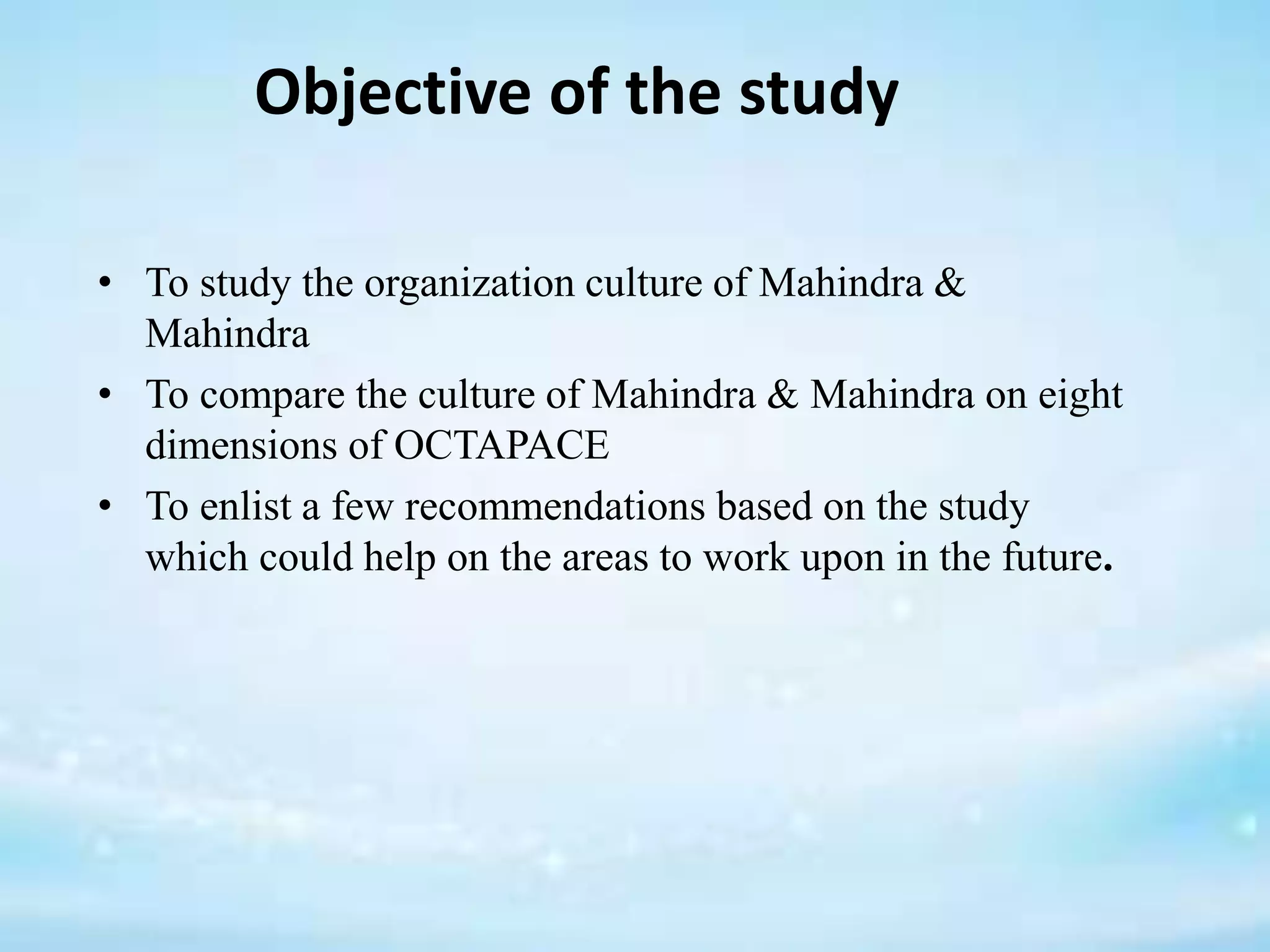 Objective of the study

• To study the organization culture of Mahindra & Mahindra
• To compare the culture of Mahindra & Mahindra on eight dimensions of OCTAPACE
• To enlist a few recommendations based on the study which could help on the areas to work upon in the future.